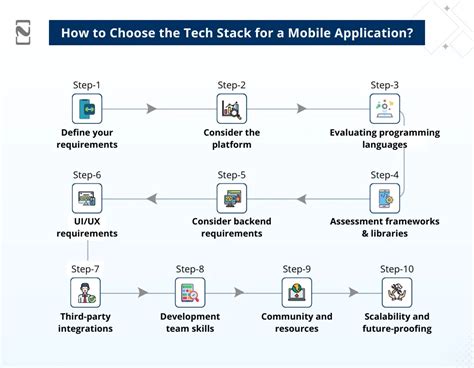 How to Choose the Tech Stack for a Mobile Application?

Step-1
Define your requirements

Step-2
Consider the platform

Step-3
Evaluating programming languages

Step-4
Assessment frameworks & libraries

Step-5
Consider backend requirements

Step-6
UI/UX requirements

Step-7
Third-party integrations

Step-8
Development team skills

Step-9
Community and resources

Step-10
Scalability and future-proofing